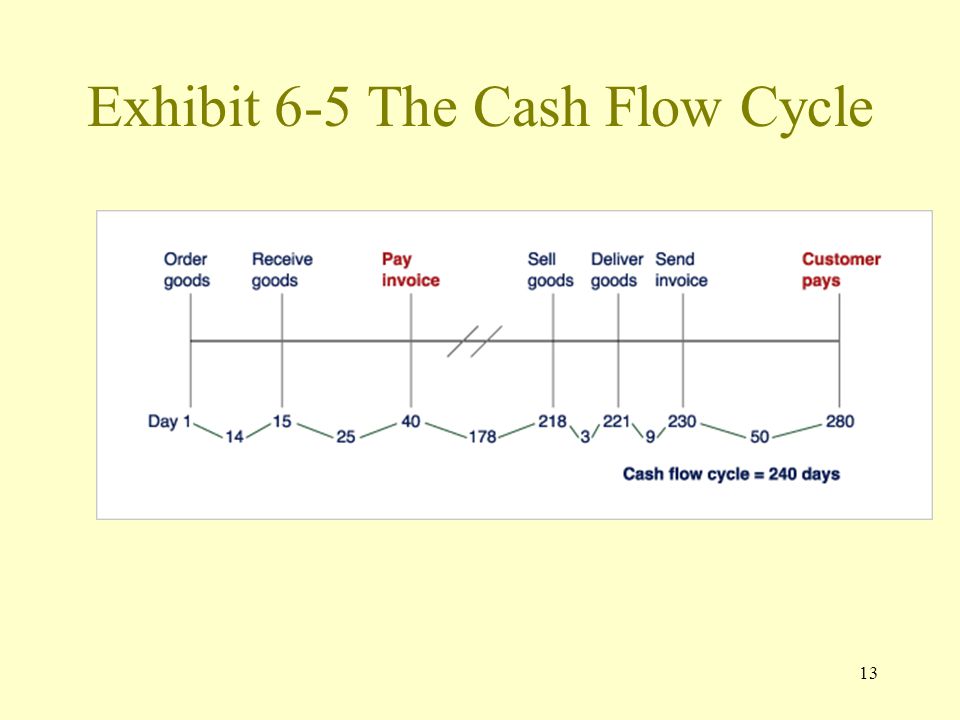 Exhibit 6-5 The Cash Flow Cycle

Order goods
Receive goods
Pay invoice
Sell goods
Deliver goods
Send invoice
Customer pays

Day 1
14
15
25
40
178
218
3
221
9
230
50
280

Cash flow cycle = 240 days

13